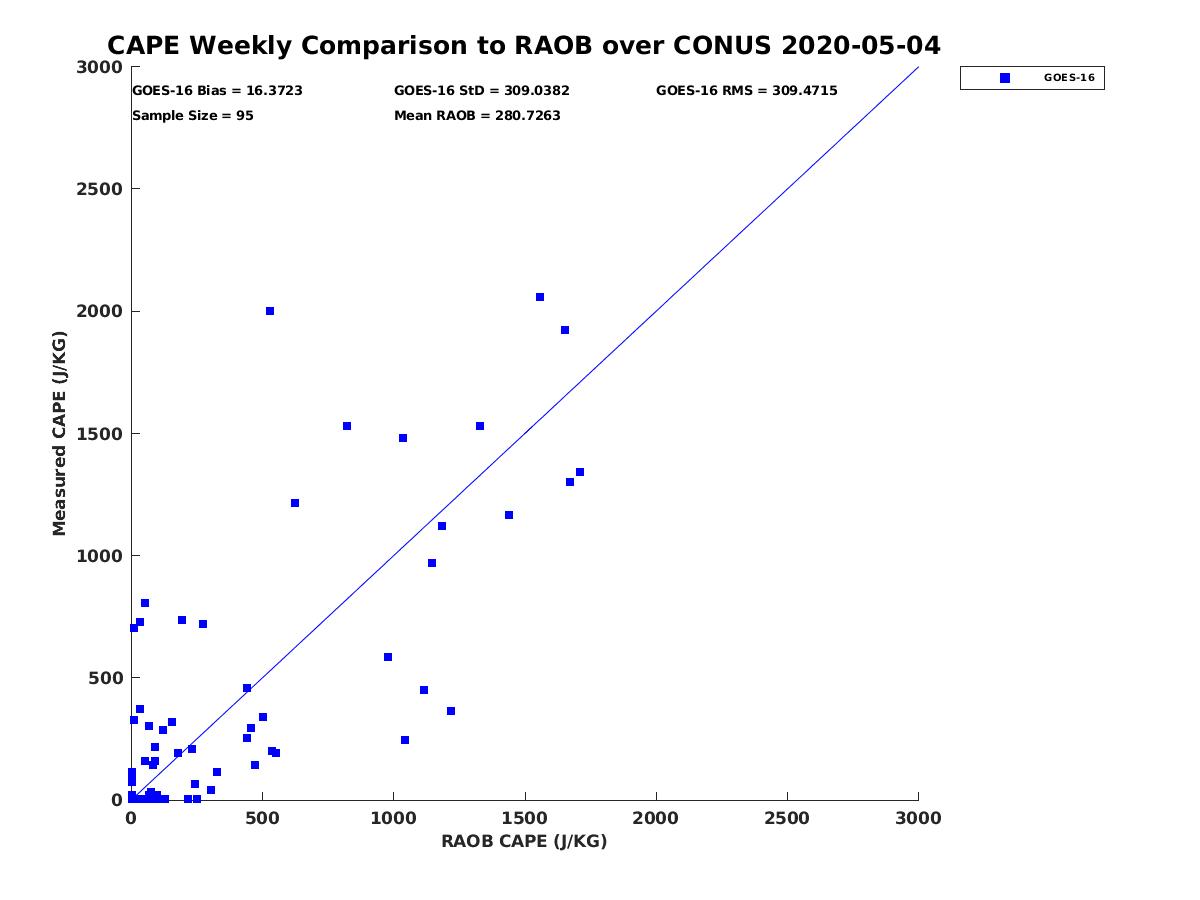 CAPE Weekly Comparison to RAOB over CONUS 2020-05-04

GOES-16 Bias = 16.3723
GOES-16 StD = 309.0382
GOES-16 RMS = 309.4715
Sample Size = 95
Mean RAOB = 280.7263

GOES-16

Measured CAPE (J/KG)

3000
2500
2000
1500
1000
500
0

0
500
1000
1500
2000
2500
3000

RAOB CAPE (J/KG)